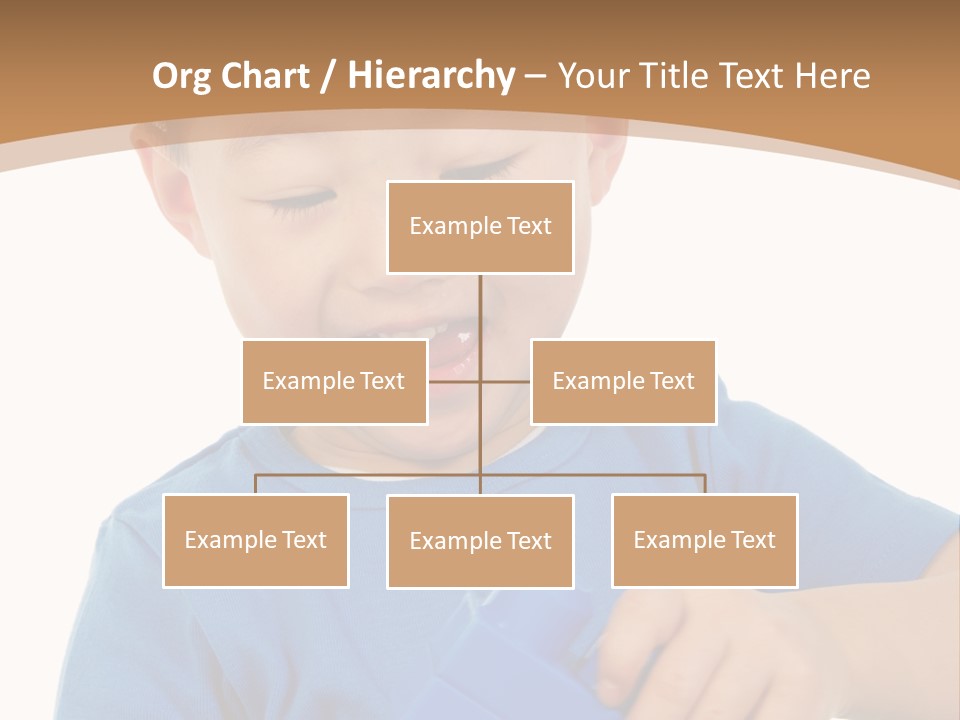 Org Chart / Hierarchy – Your Title Text Here

Example Text

Example Text

Example Text

Example Text

Example Text

Example Text